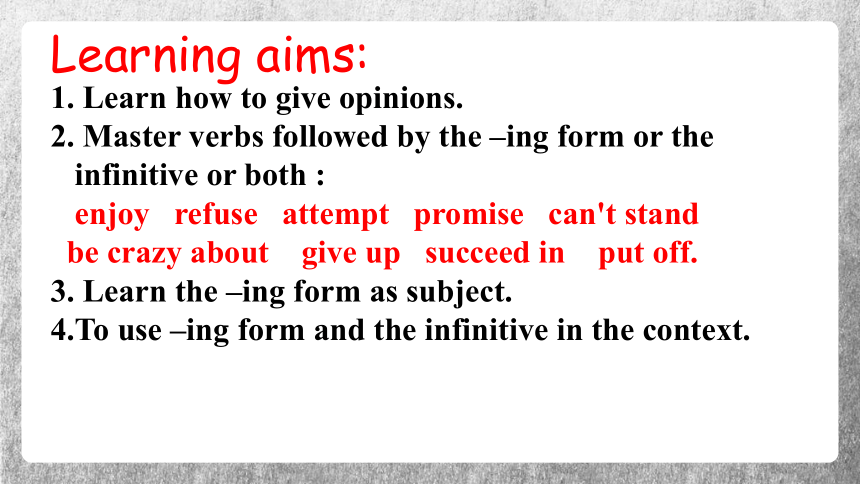 Learning aims:

1. Learn how to give opinions.
2. Master verbs followed by the –ing form or the infinitive or both :
enjoy refuse attempt promise can't stand
be crazy about give up succeed in put off.
3. Learn the –ing form as subject.
4.To use –ing form and the infinitive in the context.